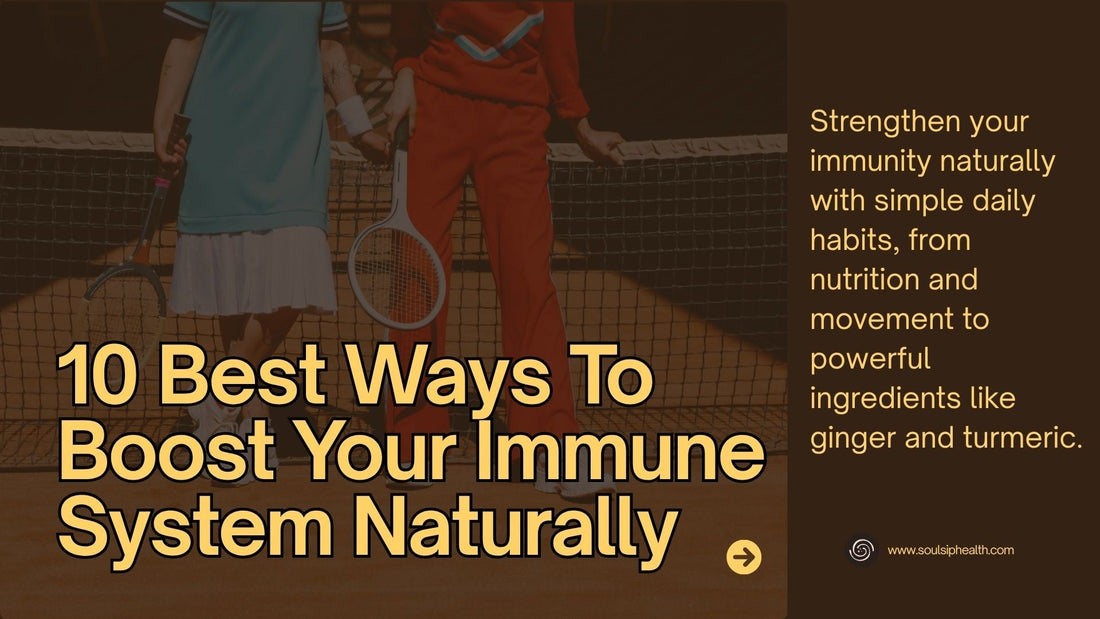 10 Best Ways To Boost Your Immune System Naturally

Strengthen your immunity naturally with simple daily habits, from nutrition and movement to powerful ingredients like ginger and turmeric.

www.soulsiphealth.com